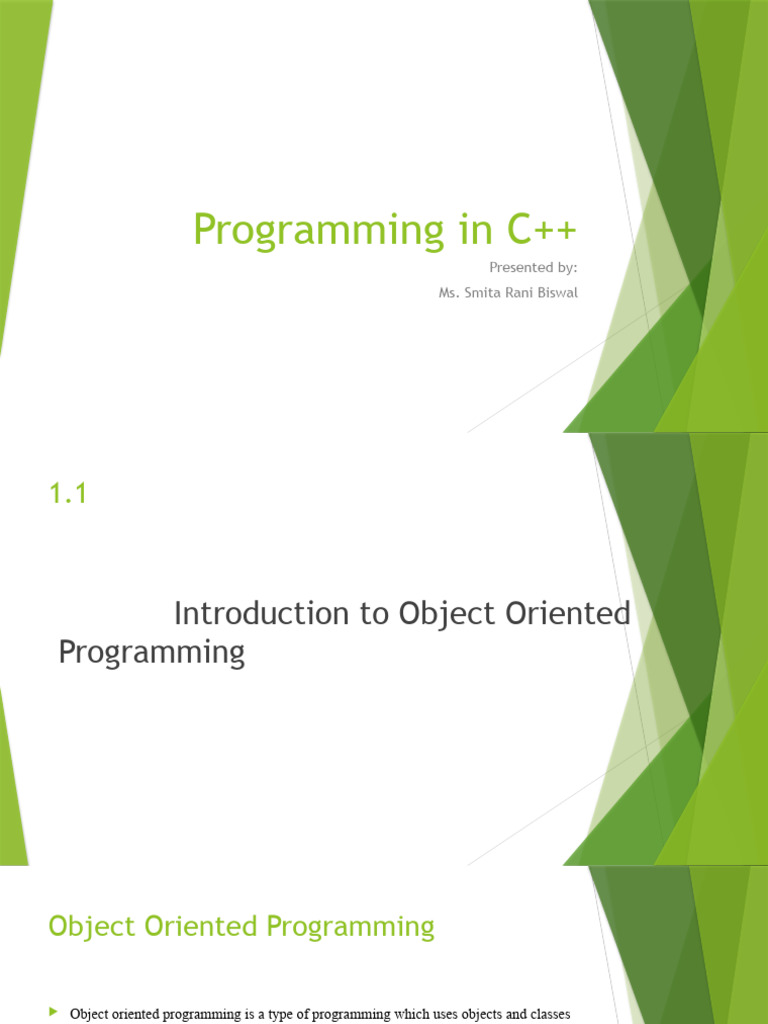 Programming in C++

Presented by:

Ms. Smita Rani Biswal

1.1

Introduction to Object Oriented Programming

Object Oriented Programming

Object oriented programming is a type of programming which uses objects and classes